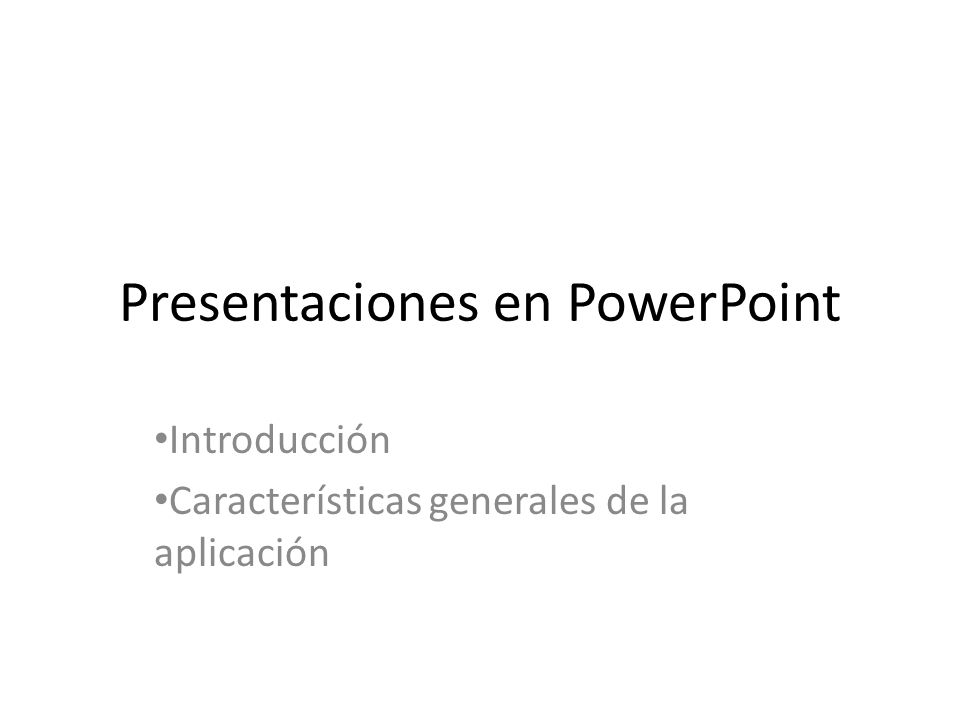 Presentaciones en PowerPoint

•Introducción

•Características generales de la aplicación